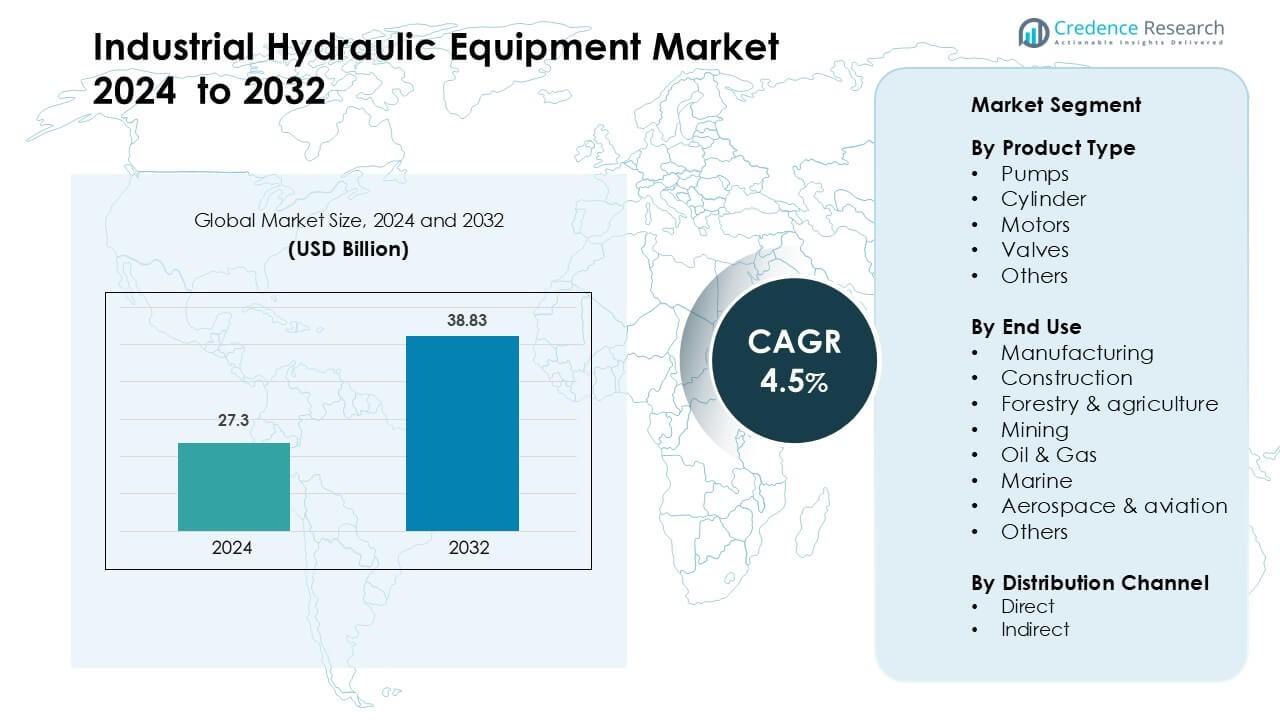 Industrial Hydraulic Equipment Market 2024 to 2032

Credence Research
Actionable Insights Delivered

Global Market Size, 2024 and 2032
(USD Billion)

27.3
38.83
2024
2032

CAGR
4.5%

Market Segment

By Product Type
• Pumps
• Cylinder
• Motors
• Valves
• Others

By End Use
• Manufacturing
• Construction
• Forestry & agriculture
• Mining
• Oil & Gas
• Marine
• Aerospace & aviation
• Others

By Distribution Channel
• Direct
• Indirect